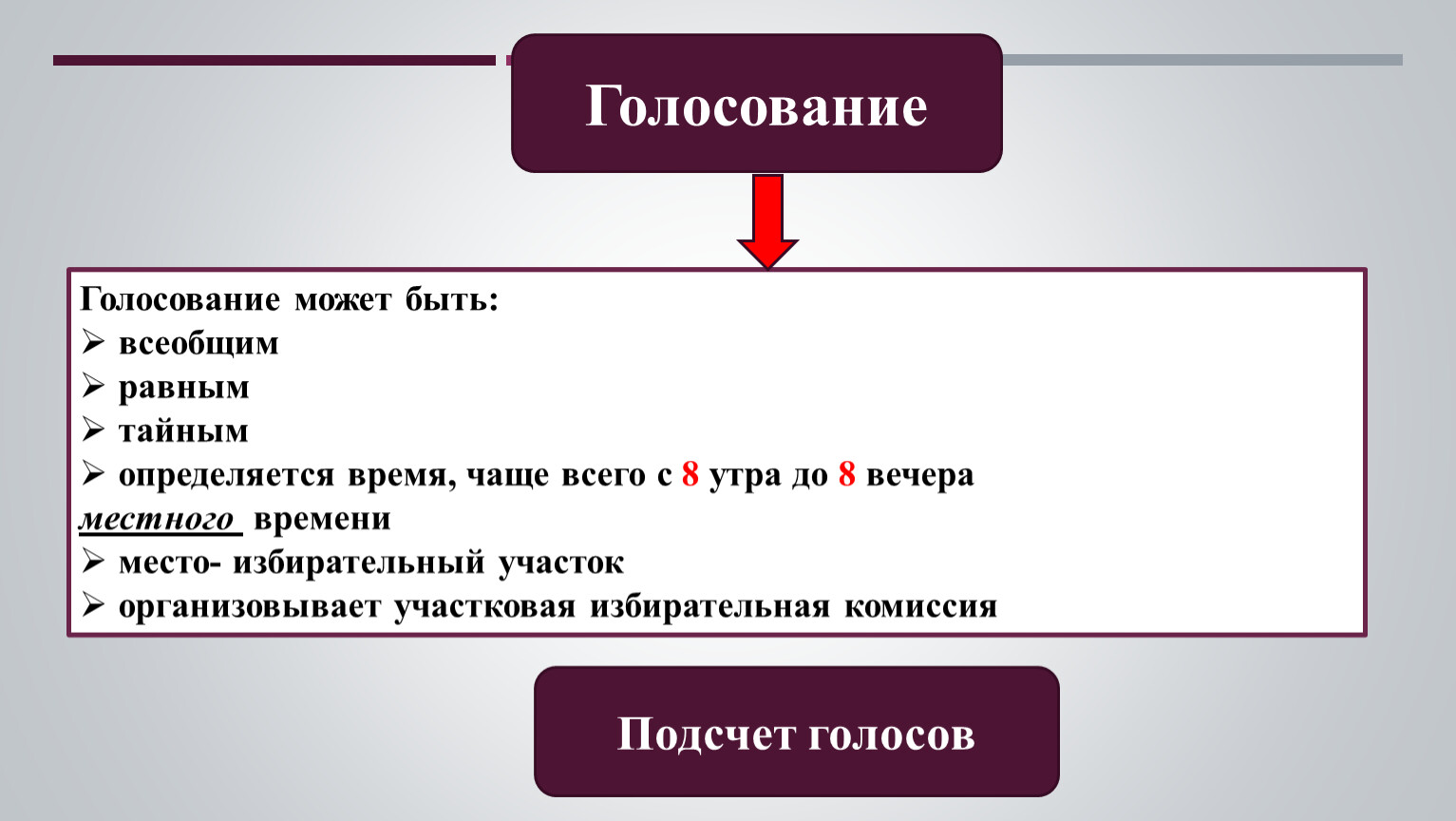 Голосование

Голосование может быть:
➢ всеобщим
➢ равным
➢ тайным
➢ определяется время, чаще всего с 8 утра до 8 вечера местного времени
➢ место- избирательный участок
➢ организовывает участковая избирательная комиссия

Подсчет голосов